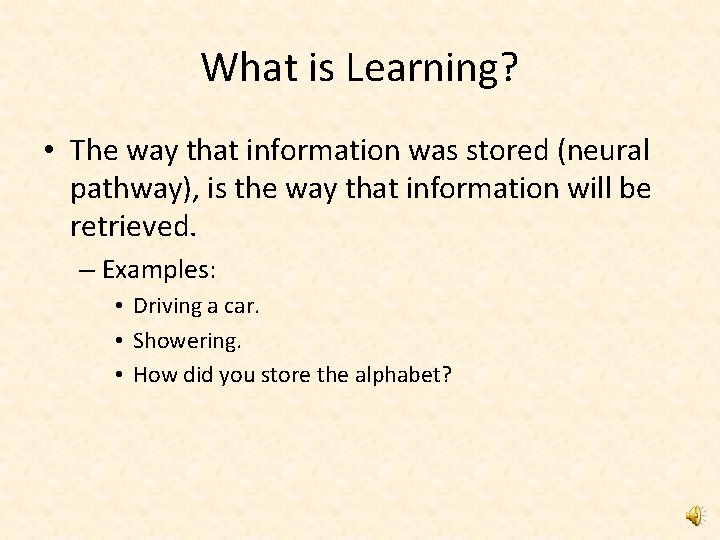 What is Learning?

• The way that information was stored (neural pathway), is the way that information will be retrieved.

– Examples:

• Driving a car.
• Showering.
• How did you store the alphabet?